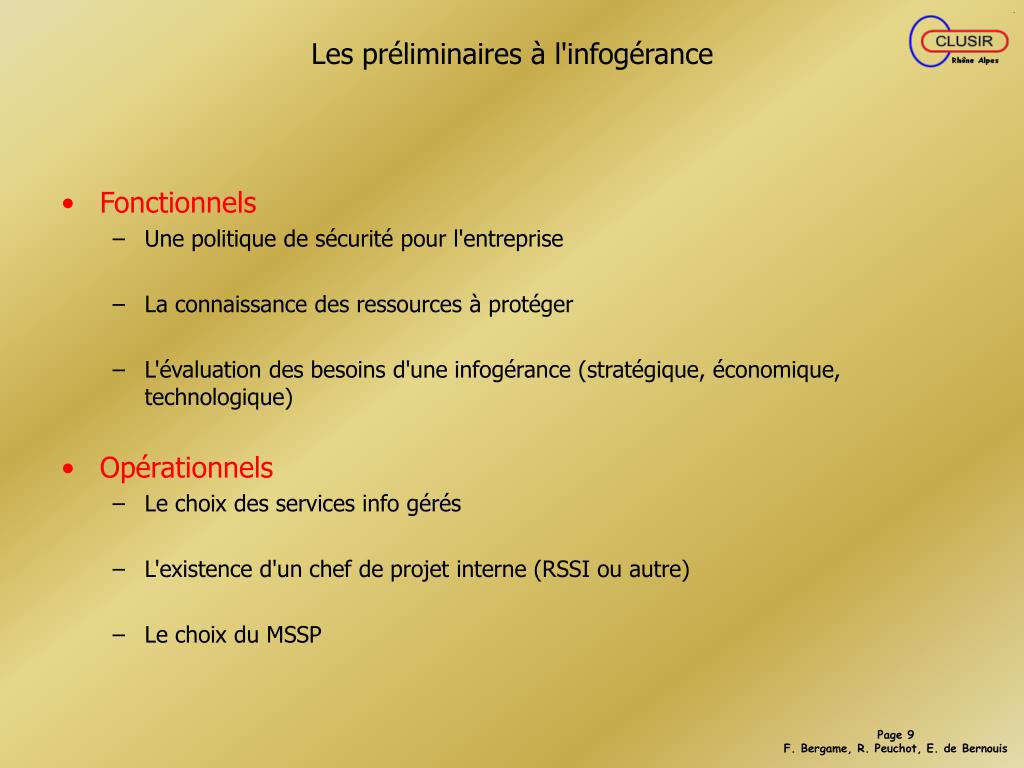 Les préliminaires à l'infogérance

CLUSIR
Rhône Alpes

• Fonctionnels
– Une politique de sécurité pour l'entreprise
– La connaissance des ressources à protéger
– L'évaluation des besoins d'une infogérance (stratégique, économique, technologique)

• Opérationnels
– Le choix des services info gérés
– L'existence d'un chef de projet interne (RSSI ou autre)
– Le choix du MSSP

Page 9
F. Bergame, R. Peuchot, E. de Bernouis